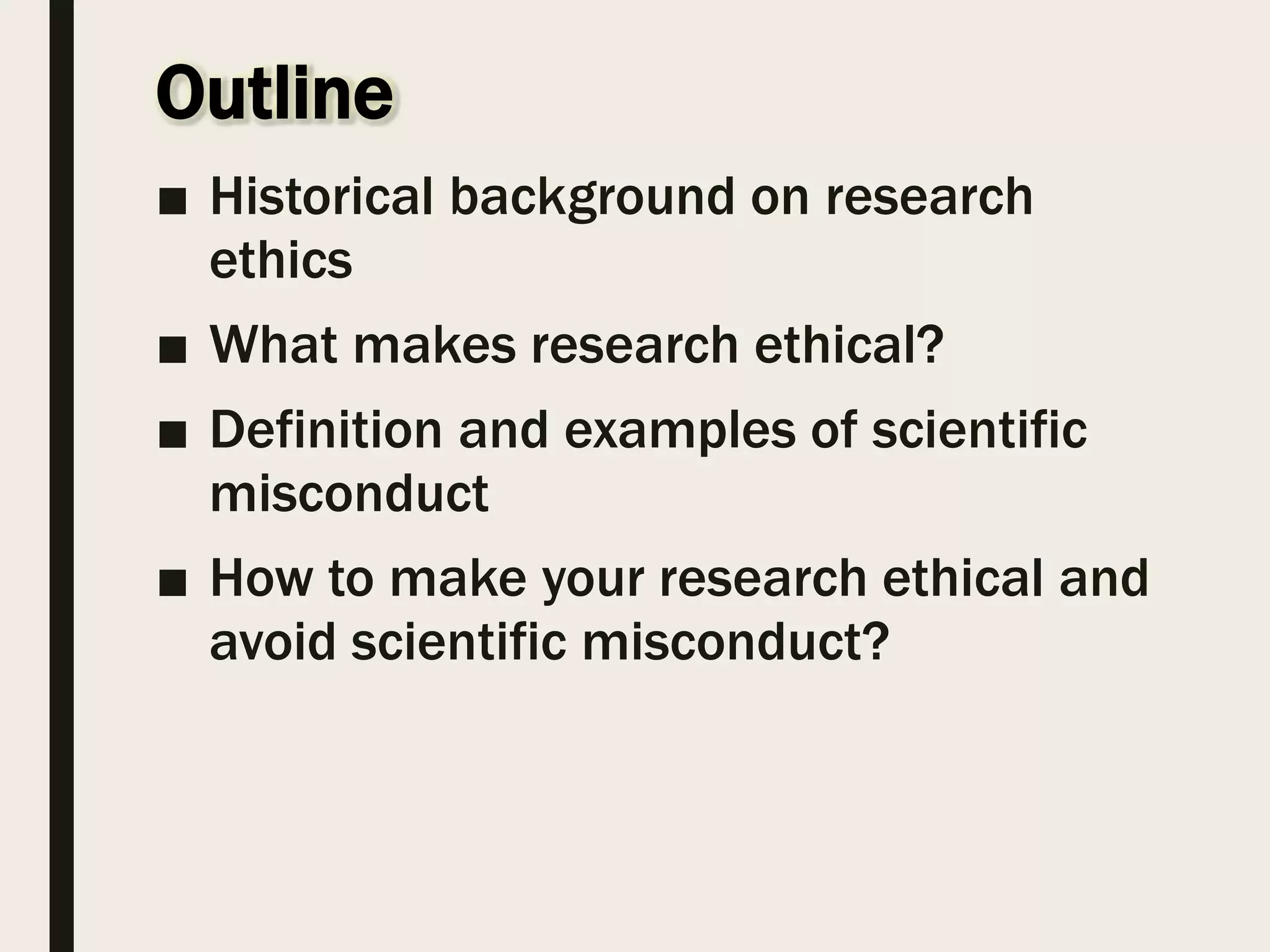 Outline

■ Historical background on research ethics

■ What makes research ethical?

■ Definition and examples of scientific misconduct

■ How to make your research ethical and avoid scientific misconduct?